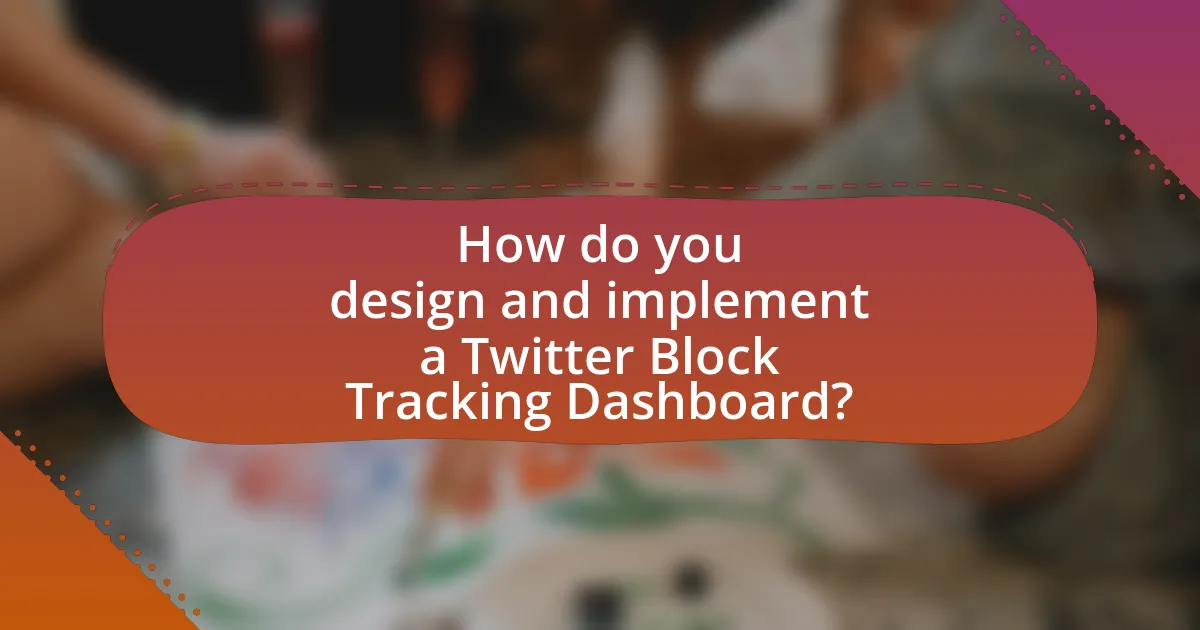 How do you design and implement a Twitter Block Tracking Dashboard?